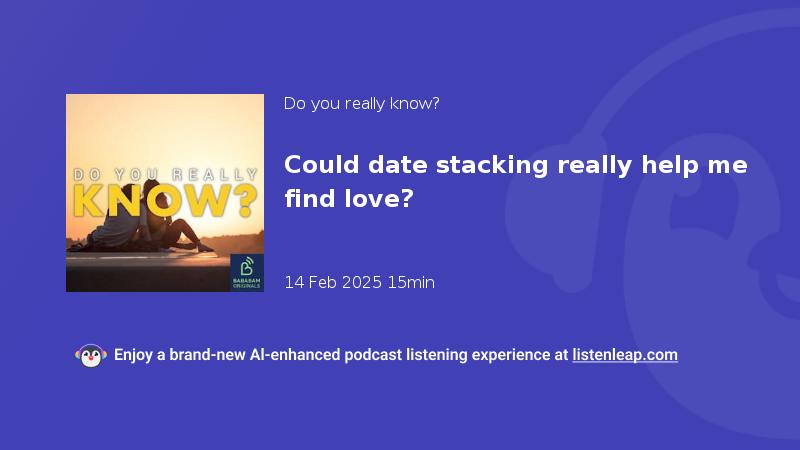 DO YOU REALLY
KNOW?

BABABAM ORIGINALS

Do you really know?

Could date stacking really help me find love?

14 Feb 2025 15min

Enjoy a brand-new AI-enhanced podcast listening experience at listenleap.com